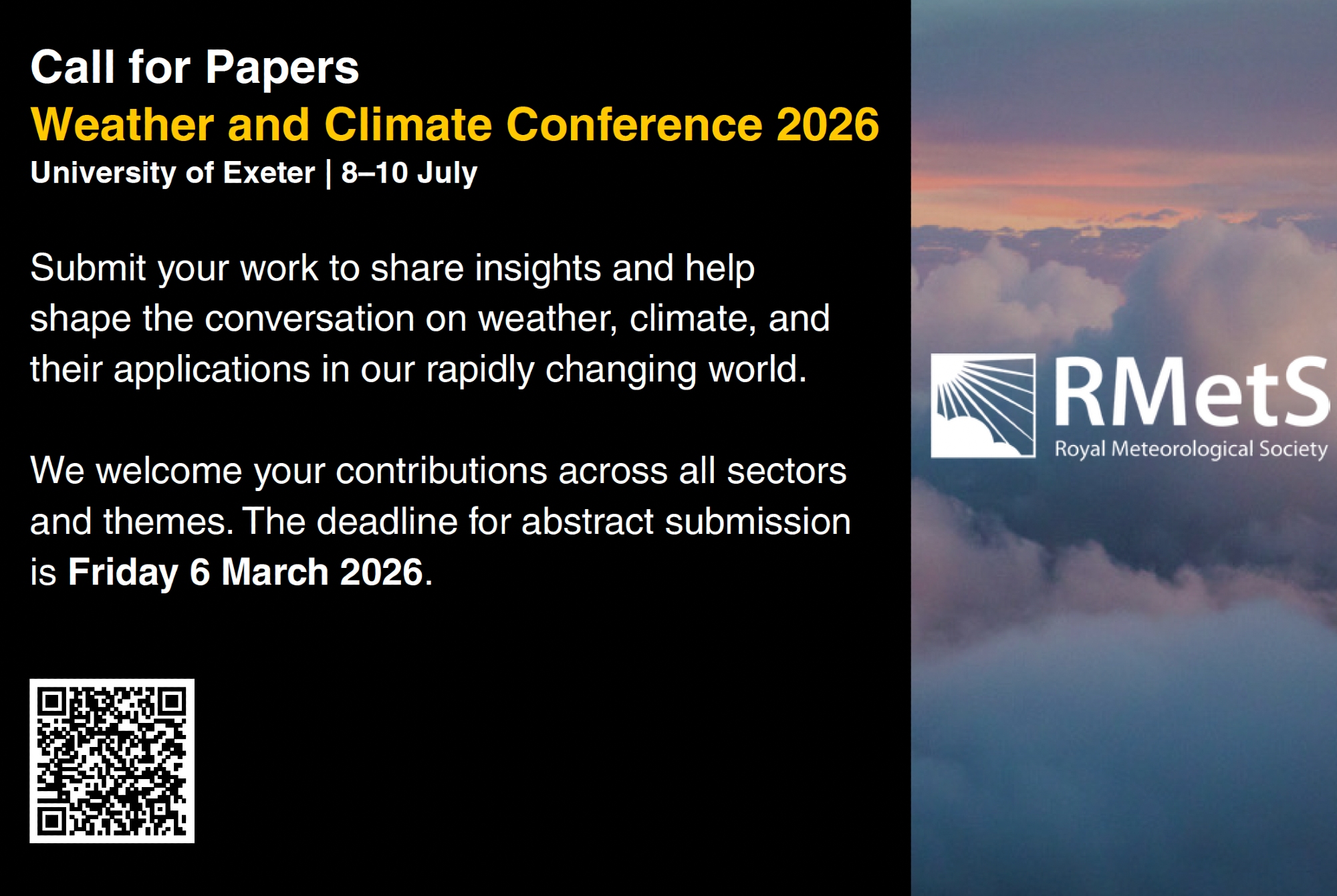 Call for Papers
Weather and Climate Conference 2026
University of Exeter | 8–10 July

Submit your work to share insights and help shape the conversation on weather, climate, and their applications in our rapidly changing world.

We welcome your contributions across all sectors and themes. The deadline for abstract submission is Friday 6 March 2026.

RMetS
Royal Meteorological Society